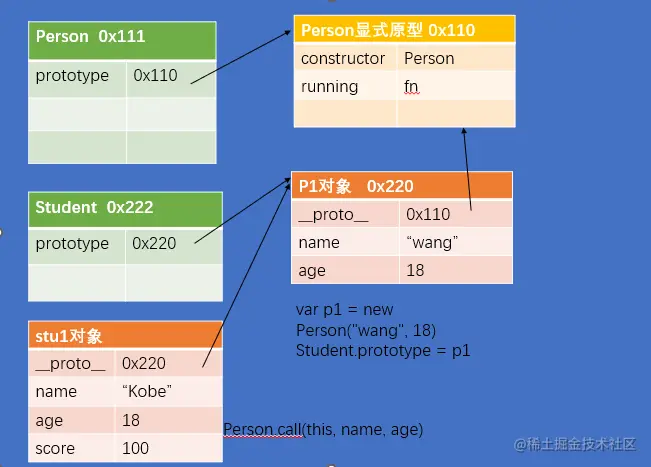 | Person 0x111 | |
|---|---|
| prototype | 0x110 |
| | |
| | |

| Person显式原型 0x110 | |
|---|---|
| constructor | Person |
| running | fn |
| | |

| Student 0x222 | |
|---|---|
| prototype | 0x220 |
| | |

| P1对象 0x220 | |
|---|---|
| \_\_proto\_\_ | 0x110 |
| name | “wang” |
| age | 18 |

var p1 = new Person("wang", 18)
Student.prototype = p1

| stu1对象 | |
|---|---|
| \_\_proto\_\_ | 0x220 |
| name | “Kobe” |
| age | 18 |
| score | 100 |

Person.call(this, name, age)

@稀土掘金技术社区